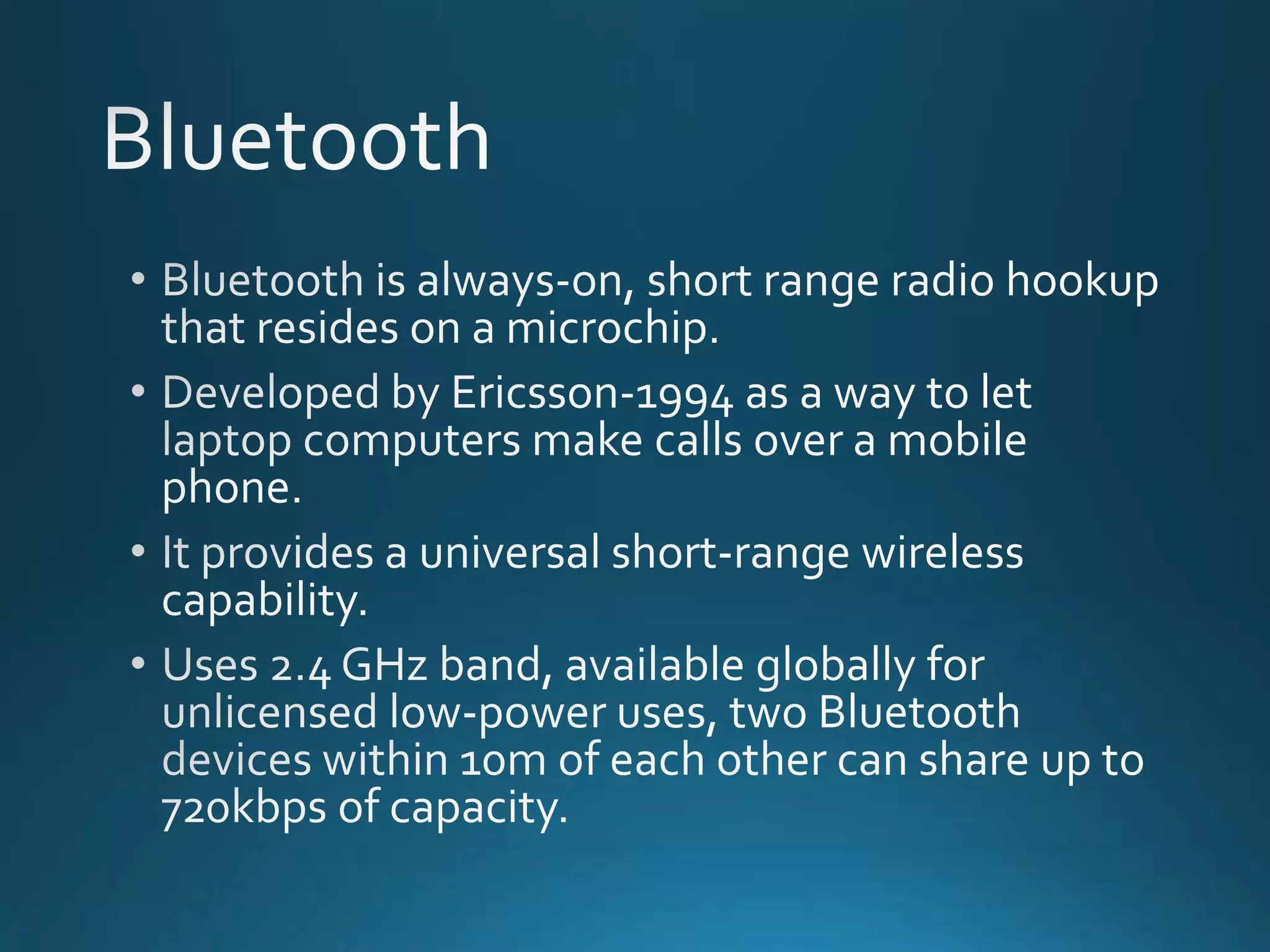 Bluetooth

• Bluetooth is always-on, short range radio hookup that resides on a microchip.

• Developed by Ericsson-1994 as a way to let laptop computers make calls over a mobile phone.

• It provides a universal short-range wireless capability.

• Uses 2.4 GHz band, available globally for unlicensed low-power uses, two Bluetooth devices within 10m of each other can share up to 720kbps of capacity.